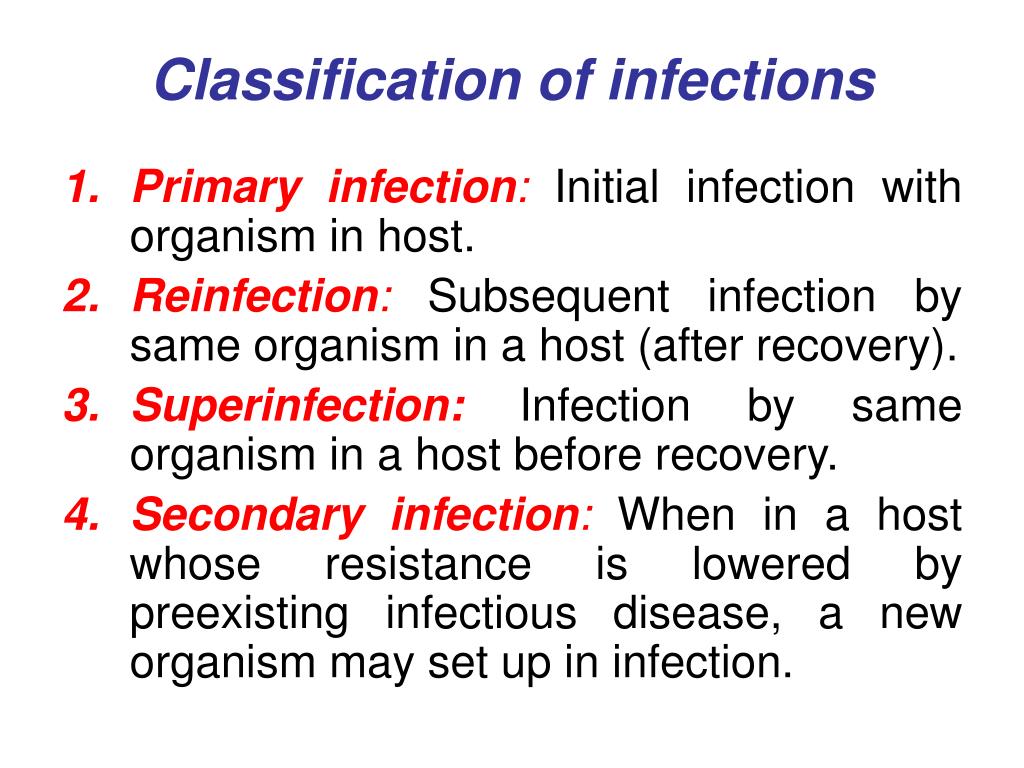 Classification of infections

1. Primary infection: Initial infection with organism in host.
2. Reinfection: Subsequent infection by same organism in a host (after recovery).
3. Superinfection: Infection by same organism in a host before recovery.
4. Secondary infection: When in a host whose resistance is lowered by preexisting infectious disease, a new organism may set up in infection.